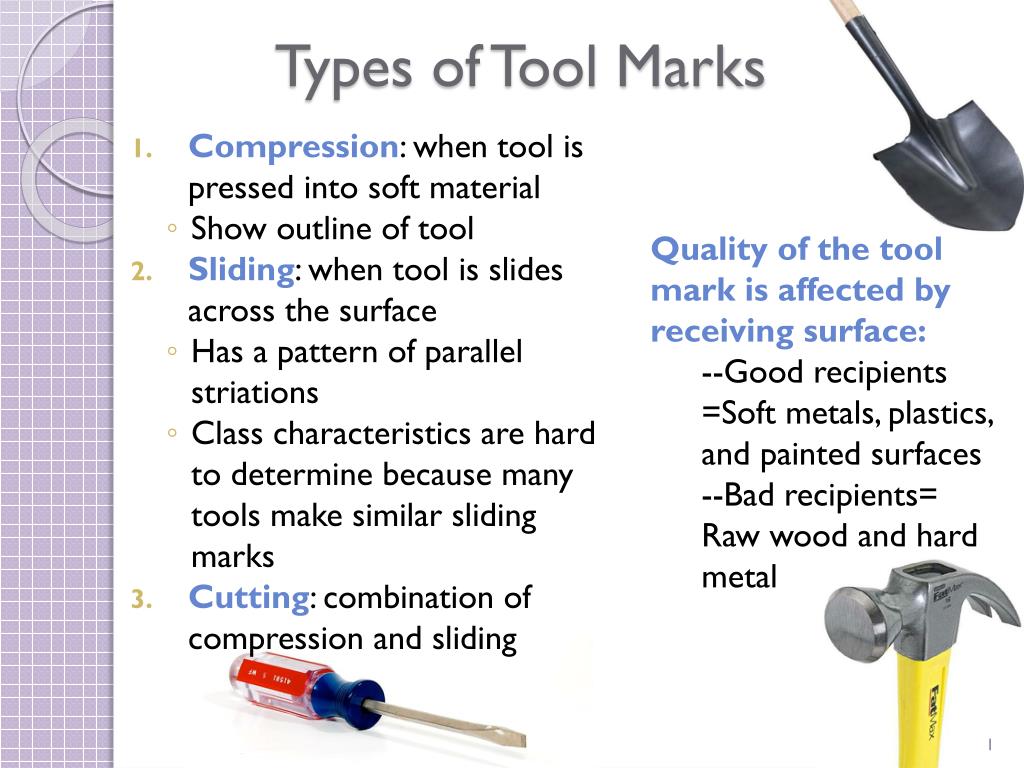 Types of Tool Marks

1. Compression: when tool is pressed into soft material
◦ Show outline of tool
2. Sliding: when tool is slides across the surface
◦ Has a pattern of parallel striations
◦ Class characteristics are hard to determine because many tools make similar sliding marks
3. Cutting: combination of compression and sliding

Quality of the tool mark is affected by receiving surface:
--Good recipients =Soft metals, plastics, and painted surfaces
--Bad recipients= Raw wood and hard metal

FatMax

FatMax

1